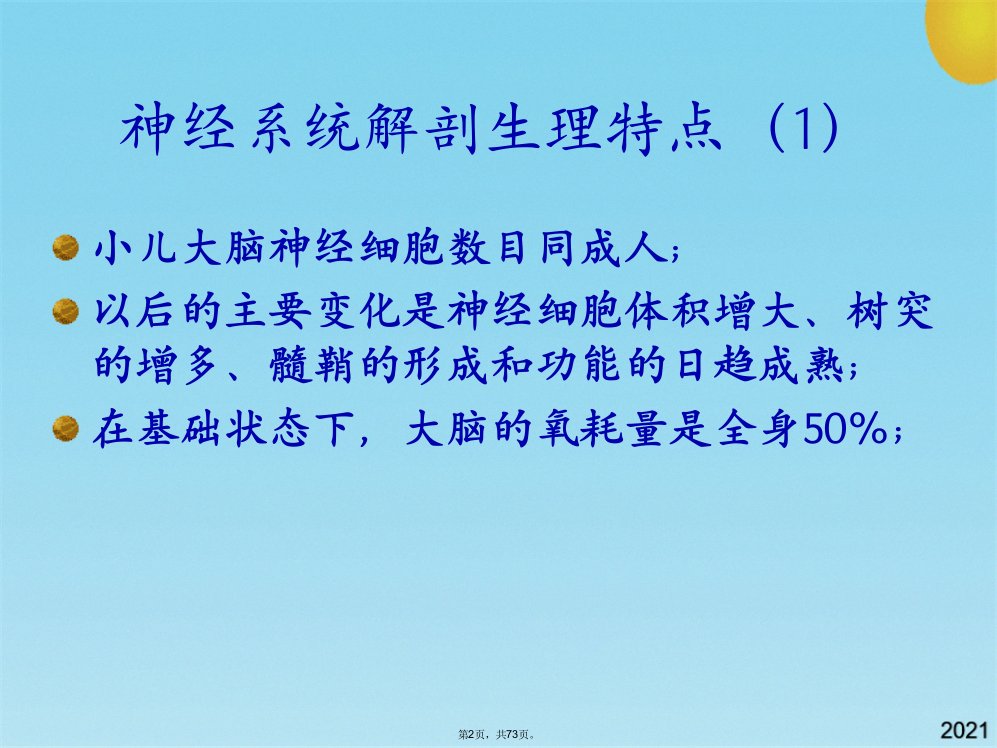 神经系统解剖生理特点（1)

• 小儿大脑神经细胞数目同成人；

• 以后的主要变化是神经细胞体积增大、树突的增多、髓鞘的形成和功能的日趋成熟；

• 在基础状态下，大脑的氧耗量是全身50%；

第2页，共73页。

2021